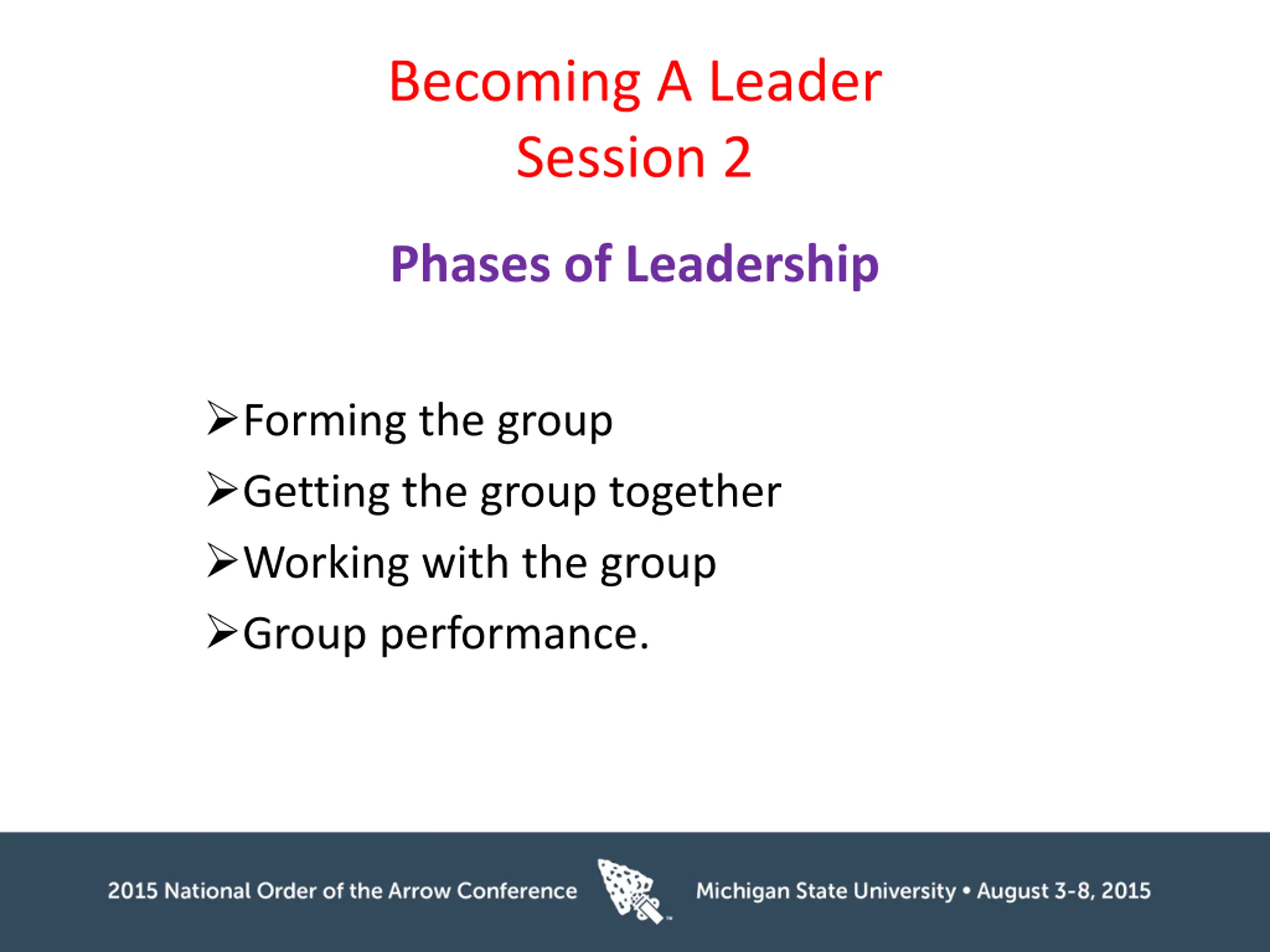 Becoming A Leader
Session 2

Phases of Leadership

➢Forming the group
➢Getting the group together
➢Working with the group
➢Group performance.

2015 National Order of the Arrow Conference
Michigan State University • August 3-8, 2015